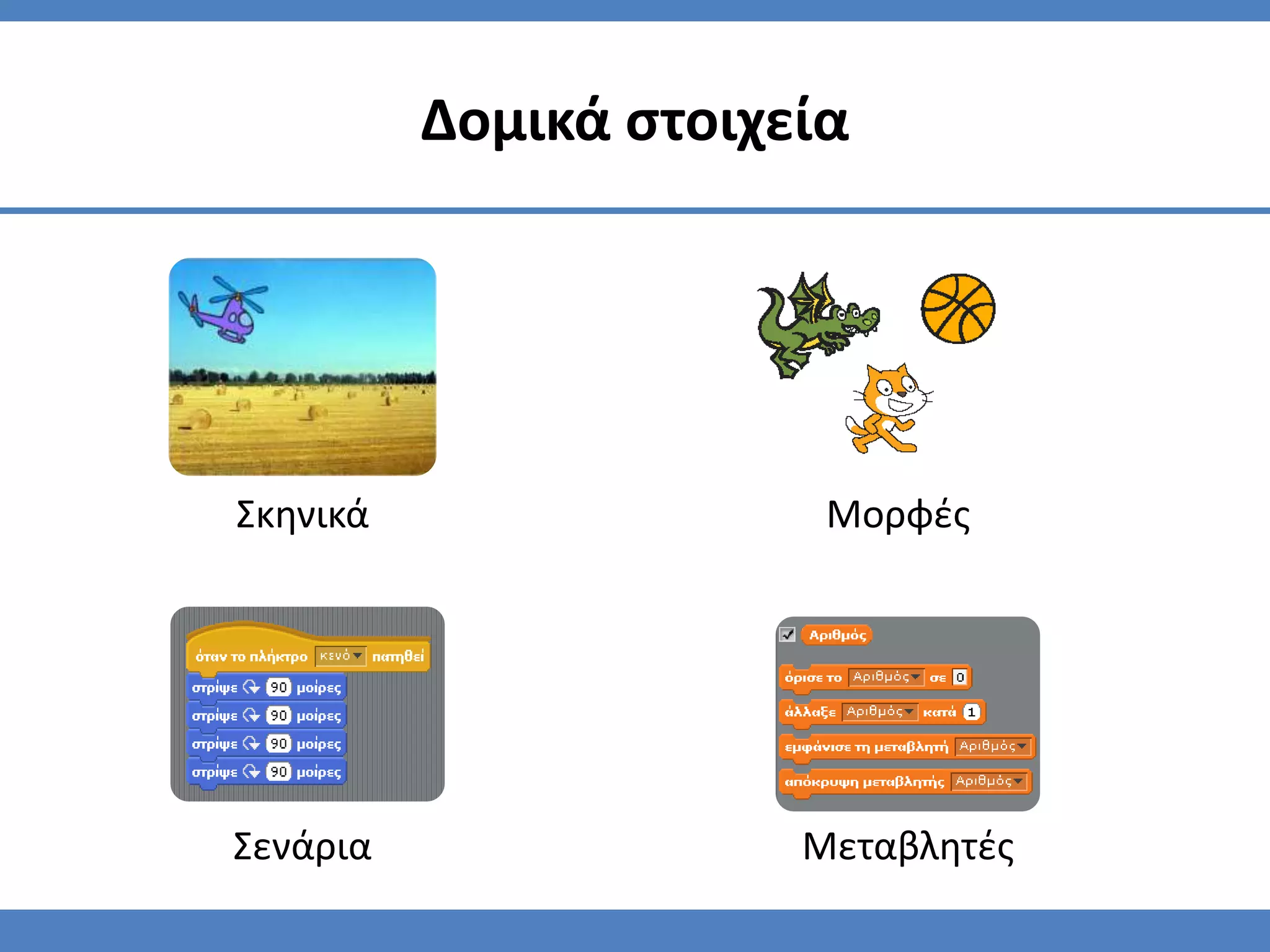 Δομικά στοιχεία

Σκηνικά

Μορφές

όταν το πλήκτρο κενό πατηθεί
στρίψε 90 μοίρες
στρίψε 90 μοίρες
στρίψε 90 μοίρες
στρίψε 90 μοίρες

Σενάρια

Αριθμός
όρισε το Αριθμός σε 0
άλλαξε Αριθμός κατά 1
εμφάνισε τη μεταβλητή Αριθμός
απόκρυψη μεταβλητής Αριθμός

Μεταβλητές